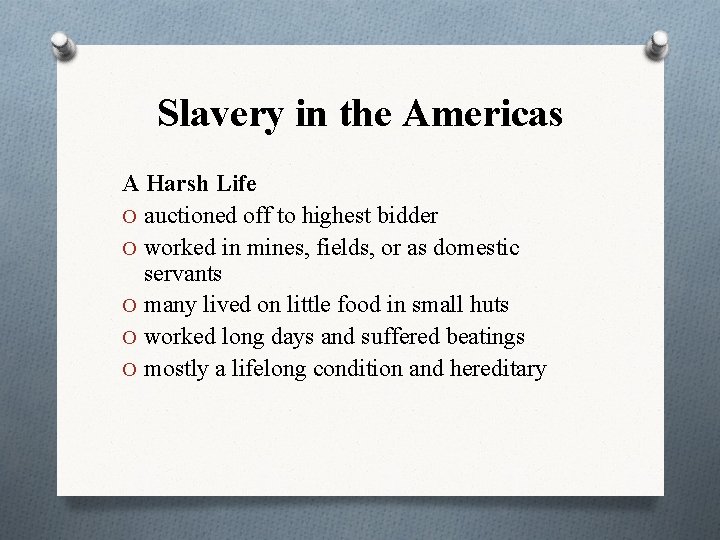 Slavery in the Americas

A Harsh Life
O auctioned off to highest bidder
O worked in mines, fields, or as domestic servants
O many lived on little food in small huts
O worked long days and suffered beatings
O mostly a lifelong condition and hereditary